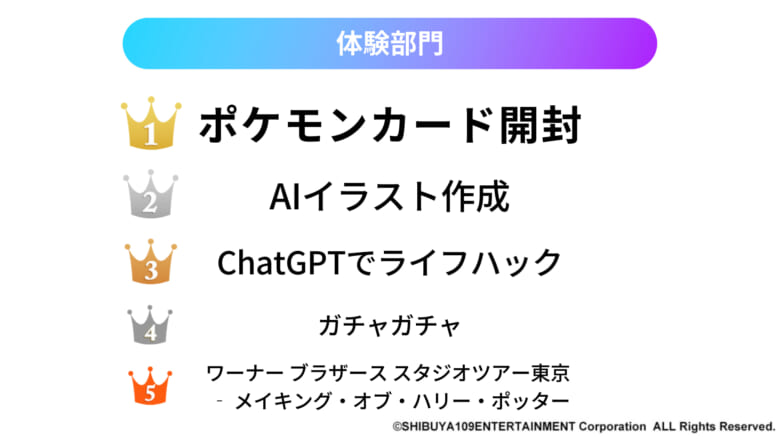 体験部門

1 ポケモンカード開封

2 AIイラスト作成

3 ChatGPTでライフハック

4 ガチャガチャ

5 ワーナー ブラザース スタジオツアー東京 ‐ メイキング・オブ・ハリー・ポッター

©SHIBUYA109ENTERTAINMENT Corporation ALL Rights Reserved.